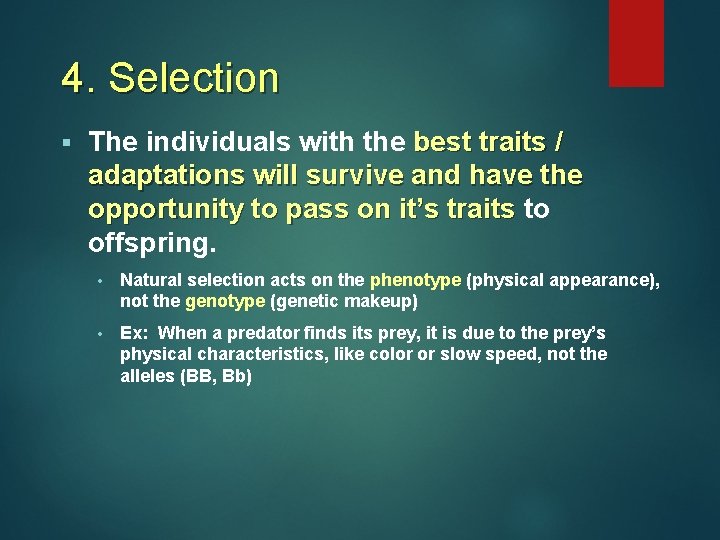 4. Selection

• The individuals with the best traits / adaptations will survive and have the opportunity to pass on it's traits to offspring.

• Natural selection acts on the phenotype (physical appearance), not the genotype (genetic makeup)

• Ex: When a predator finds its prey, it is due to the prey's physical characteristics, like color or slow speed, not the alleles (BB, Bb)